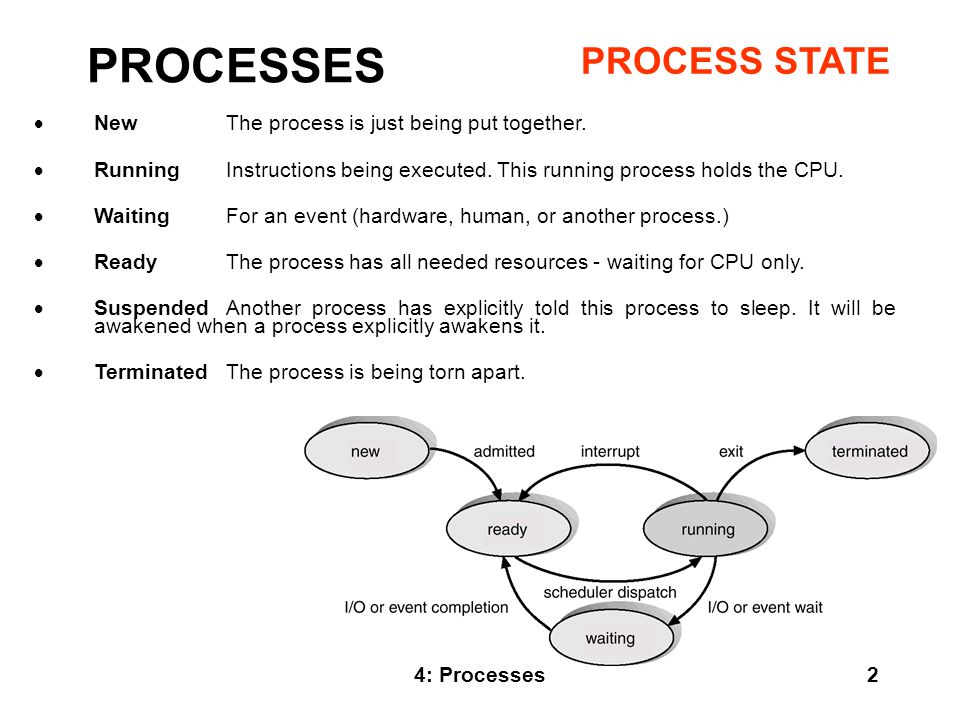 PROCESSES

PROCESS STATE

• New The process is just being put together.

• Running Instructions being executed. This running process holds the CPU.

• Waiting For an event (hardware, human, or another process.)

• Ready The process has all needed resources - waiting for CPU only.

• Suspended Another process has explicitly told this process to sleep. It will be awakened when a process explicitly awakens it.

• Terminated The process is being torn apart.

new
admitted
interrupt
exit
terminated
ready
running
scheduler dispatch
I/O or event completion
I/O or event wait
waiting

4: Processes

2